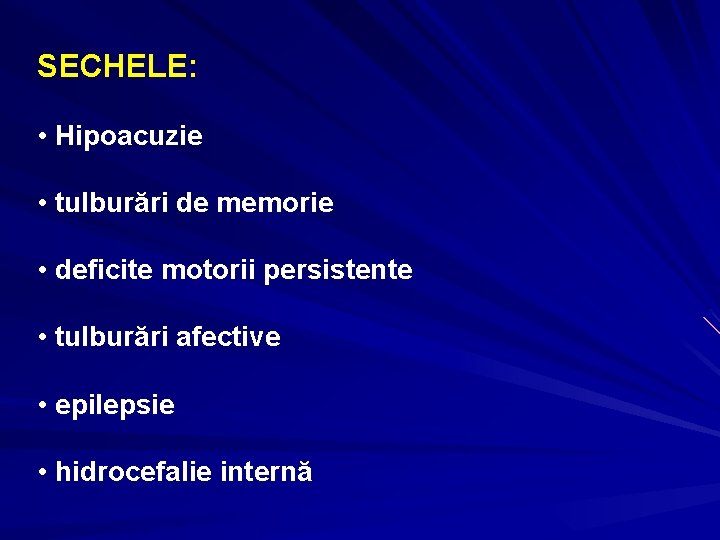 SECHELE:

• Hipoacuzie

• tulburări de memorie

• deficite motorii persistente

• tulburări afective

• epilepsie

• hidrocefalie internă